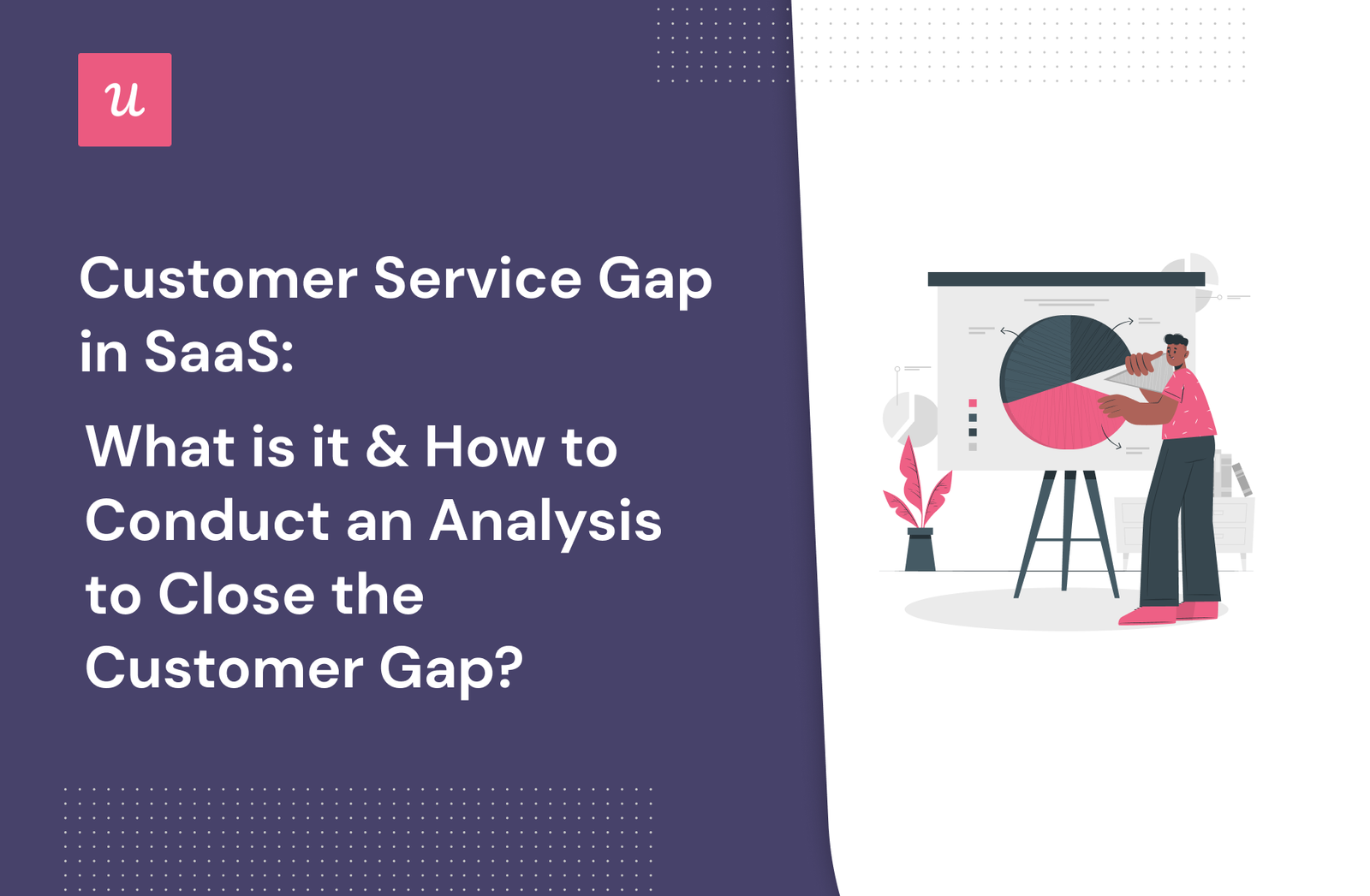 u

Customer Service Gap in SaaS:

What is it & How to Conduct an Analysis to Close the Customer Gap?